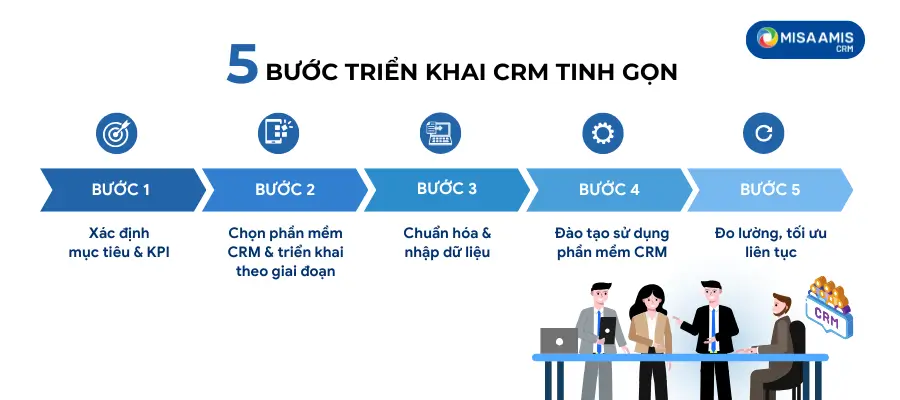 MISA AMIS CRM

5 BƯỚC TRIỂN KHAI CRM TINH GỌN

BƯỚC 1
Xác định mục tiêu & KPI

BƯỚC 2
Chọn phần mềm CRM & triển khai theo giai đoạn

BƯỚC 3
Chuẩn hóa & nhập dữ liệu

BƯỚC 4
Đào tạo sử dụng phần mềm CRM

BƯỚC 5
Đo lường, tối ưu liên tục

CRM